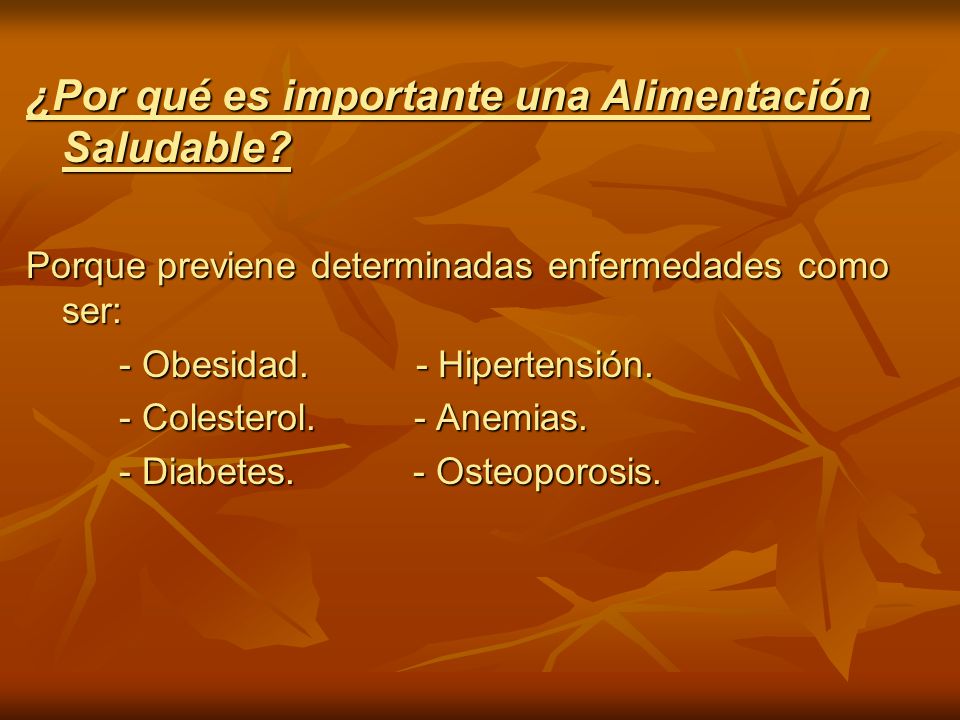 ¿Por qué es importante una Alimentación Saludable?

Porque previene determinadas enfermedades como ser:

- Obesidad.
- Colesterol.
- Diabetes.

- Hipertensión.
- Anemias.
- Osteoporosis.